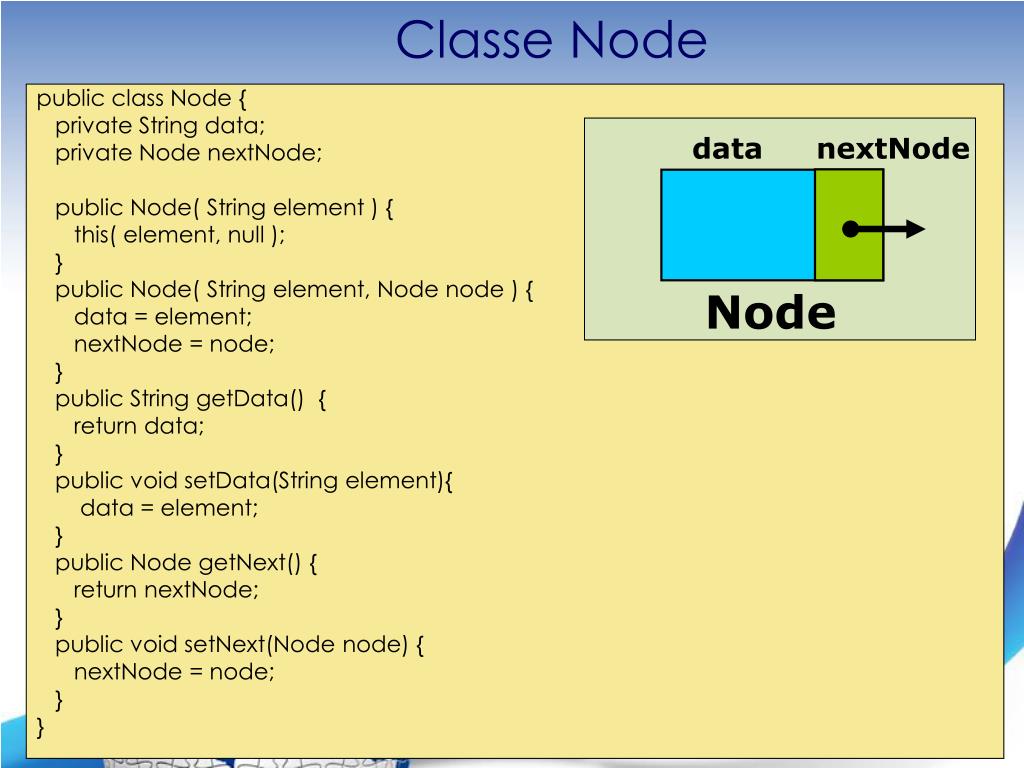 Classe Node

public class Node {
private String data;
private Node nextNode;

public Node( String element ) {
this( element, null );
}
public Node( String element, Node node ) {
data = element;
nextNode = node;
}
public String getData() {
return data;
}
public void setData(String element){
data = element;
}
public Node getNext() {
return nextNode;
}
public void setNext(Node node) {
nextNode = node;
}
}

data nextNode

Node